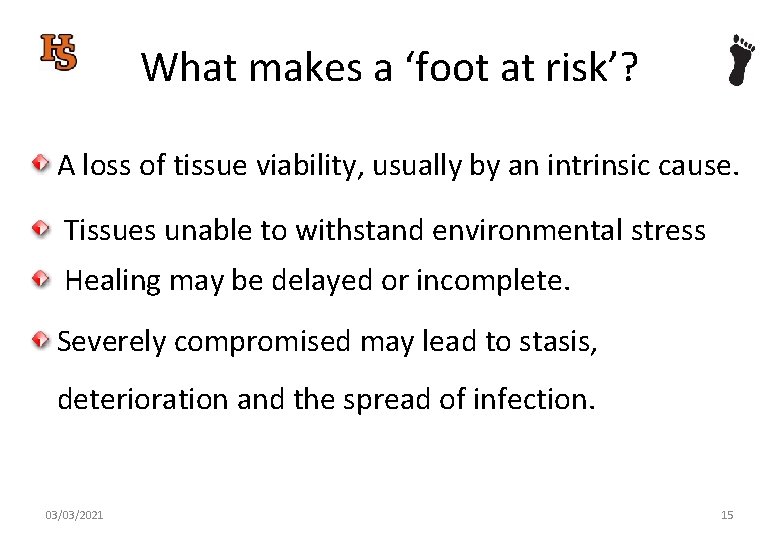 HS

What makes a ‘foot at risk’?

A loss of tissue viability, usually by an intrinsic cause.

Tissues unable to withstand environmental stress

Healing may be delayed or incomplete.

Severely compromised may lead to stasis, deterioration and the spread of infection.

03/03/2021

15